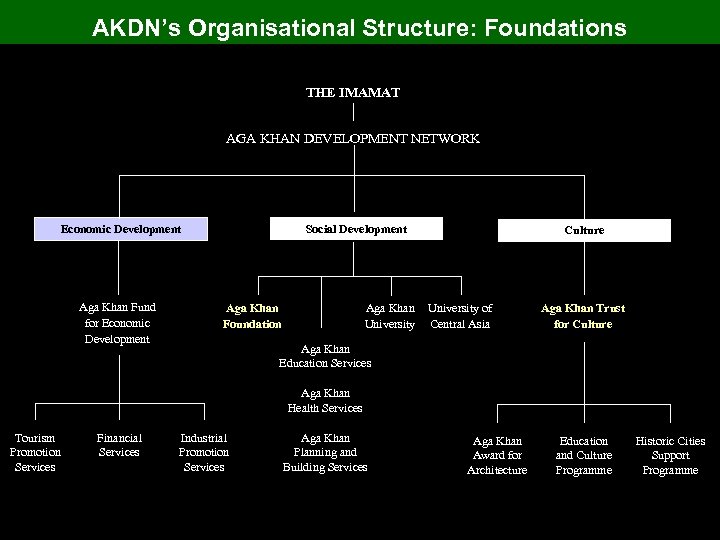 AKDN's Organisational Structure: Foundations

THE IMAMAT

AGA KHAN DEVELOPMENT NETWORK

Economic Development

Social Development

Culture

Aga Khan Fund for Economic Development

Aga Khan Foundation

Aga Khan University

University of Central Asia

Aga Khan Trust for Culture

Aga Khan Education Services

Aga Khan Health Services

Aga Khan Planning and Building Services

Tourism Promotion Services

Financial Services

Industrial Promotion Services

Aga Khan Award for Architecture

Education and Culture Programme

Historic Cities Support Programme